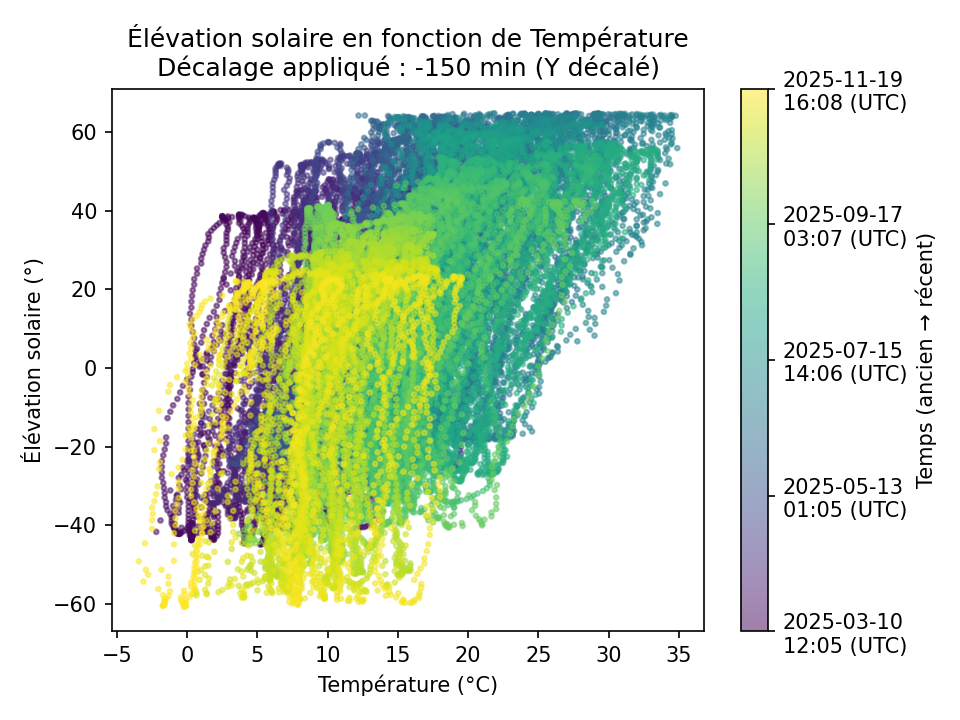 Élévation solaire en fonction de Température
Décalage appliqué : -150 min (Y décalé)

Élévation solaire (°)

60
40
20
0
−20
−40
−60

−5
0
5
10
15
20
25
30
35

Température (°C)

2025-11-19
16:08 (UTC)

2025-09-17
03:07 (UTC)

2025-07-15
14:06 (UTC)

2025-05-13
01:05 (UTC)

2025-03-10
12:05 (UTC)

Temps (ancien → récent)